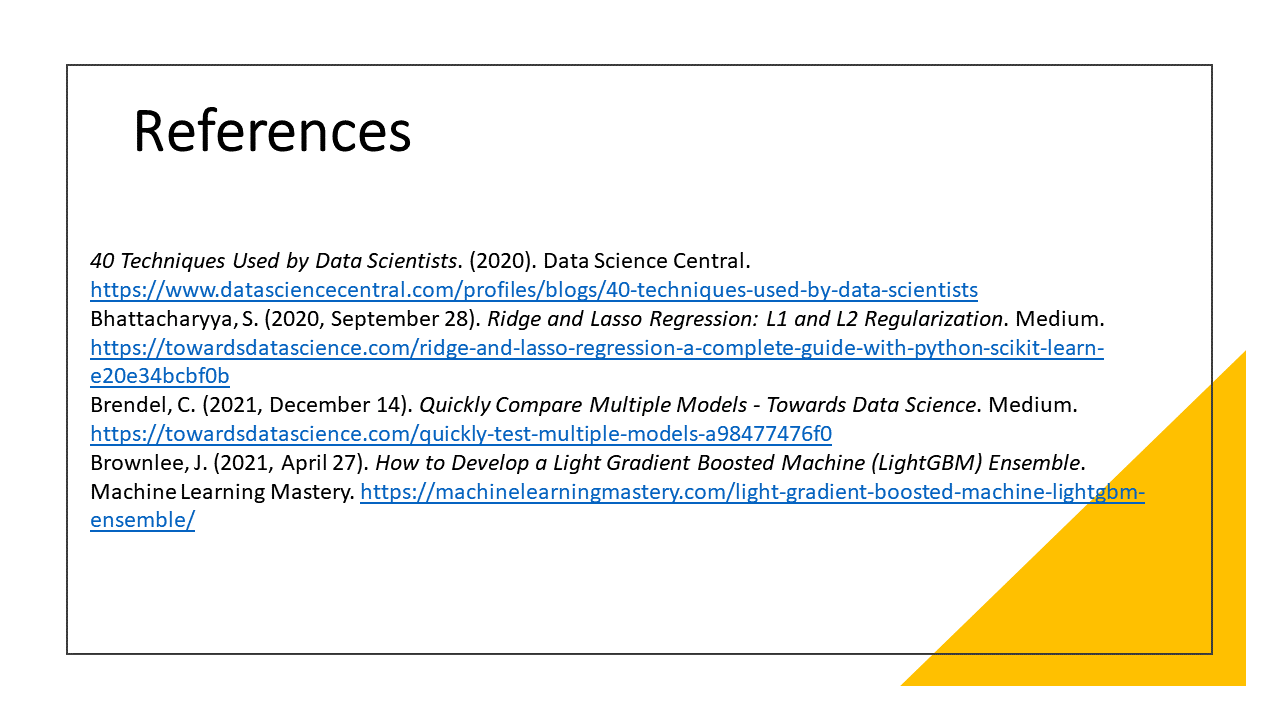 References

40 Techniques Used by Data Scientists. (2020). Data Science Central. https://www.datasciencecentral.com/profiles/blogs/40-techniques-used-by-data-scientists

Bhattacharyya, S. (2020, September 28). Ridge and Lasso Regression: L1 and L2 Regularization. Medium. https://towardsdatascience.com/ridge-and-lasso-regression-a-complete-guide-with-python-scikit-learn-e20e34bcbf0b

Brendel, C. (2021, December 14). Quickly Compare Multiple Models - Towards Data Science. Medium. https://towardsdatascience.com/quickly-test-multiple-models-a98477476f0

Brownlee, J. (2021, April 27). How to Develop a Light Gradient Boosted Machine (LightGBM) Ensemble. Machine Learning Mastery. https://machinelearningmastery.com/light-gradient-boosted-machine-lightgbm-ensemble/